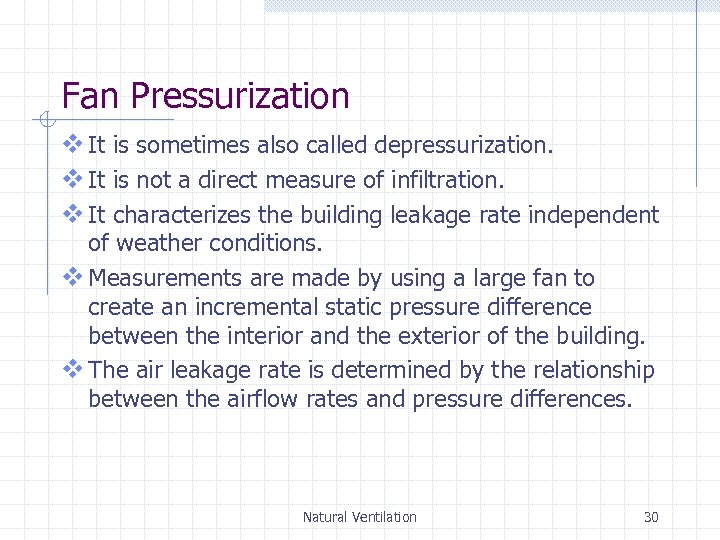 Fan Pressurization

❖ It is sometimes also called depressurization.

❖ It is not a direct measure of infiltration.

❖ It characterizes the building leakage rate independent of weather conditions.

❖ Measurements are made by using a large fan to create an incremental static pressure difference between the interior and the exterior of the building.

❖ The air leakage rate is determined by the relationship between the airflow rates and pressure differences.

Natural Ventilation

30